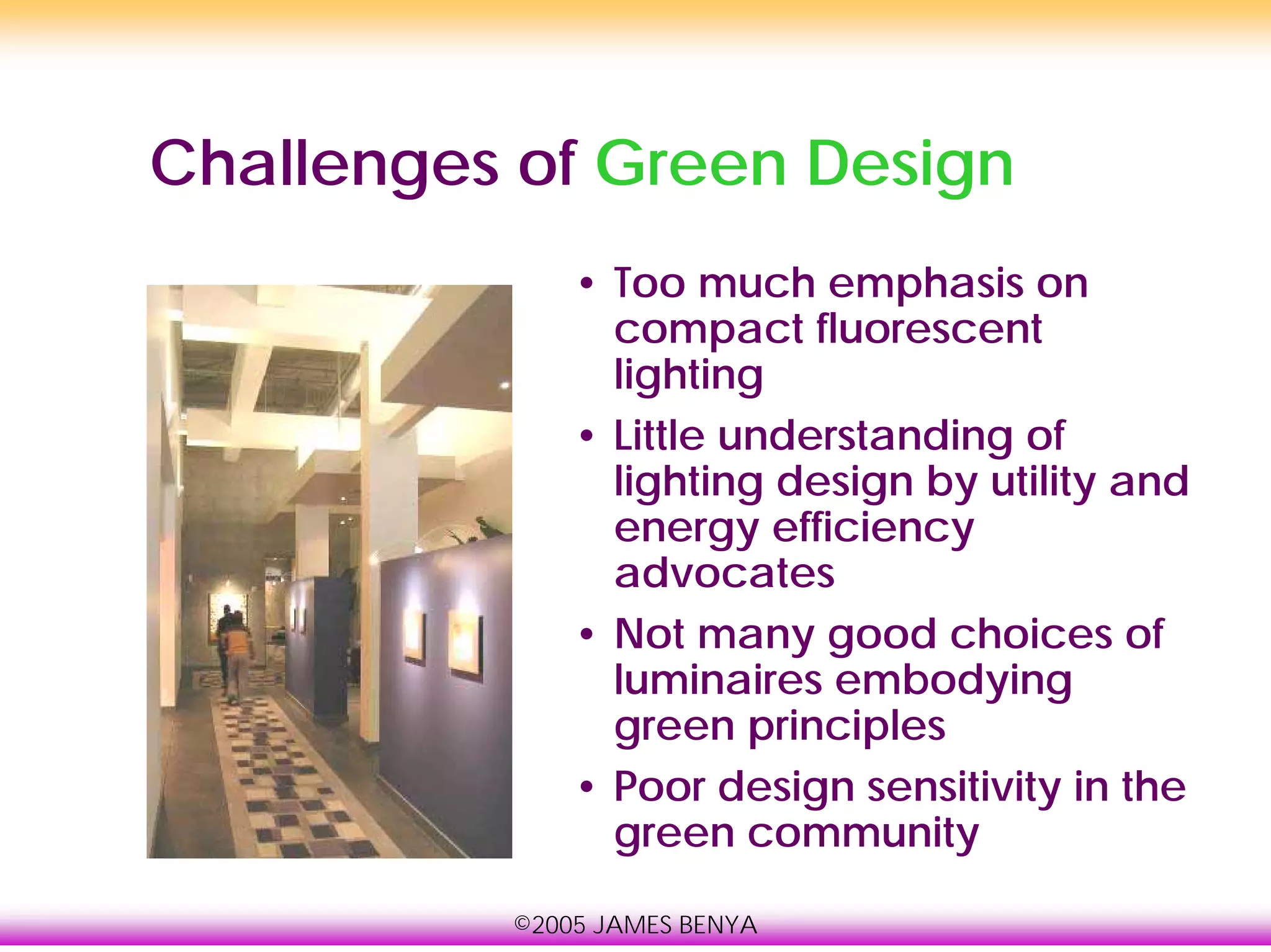 Challenges of Green Design

• Too much emphasis on compact fluorescent lighting
• Little understanding of lighting design by utility and energy efficiency advocates
• Not many good choices of luminaires embodying green principles
• Poor design sensitivity in the green community

©2005 JAMES BENYA